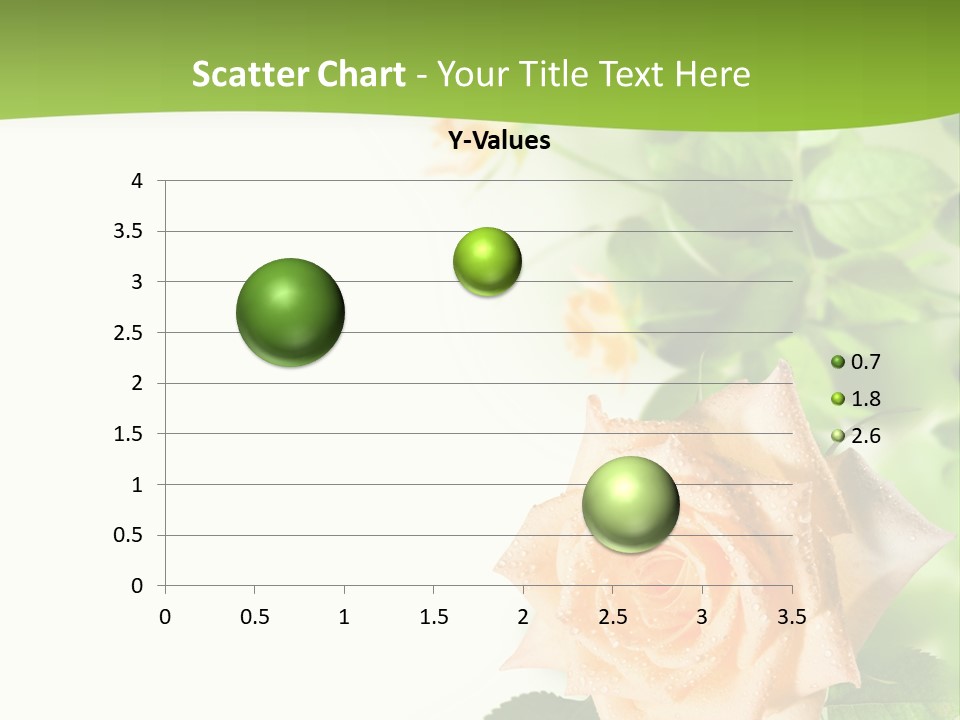 Scatter Chart - Your Title Text Here

Y-Values

4
3.5
3
2.5
2
1.5
1
0.5
0

0 0.5 1 1.5 2 2.5 3 3.5

0.7
1.8
2.6